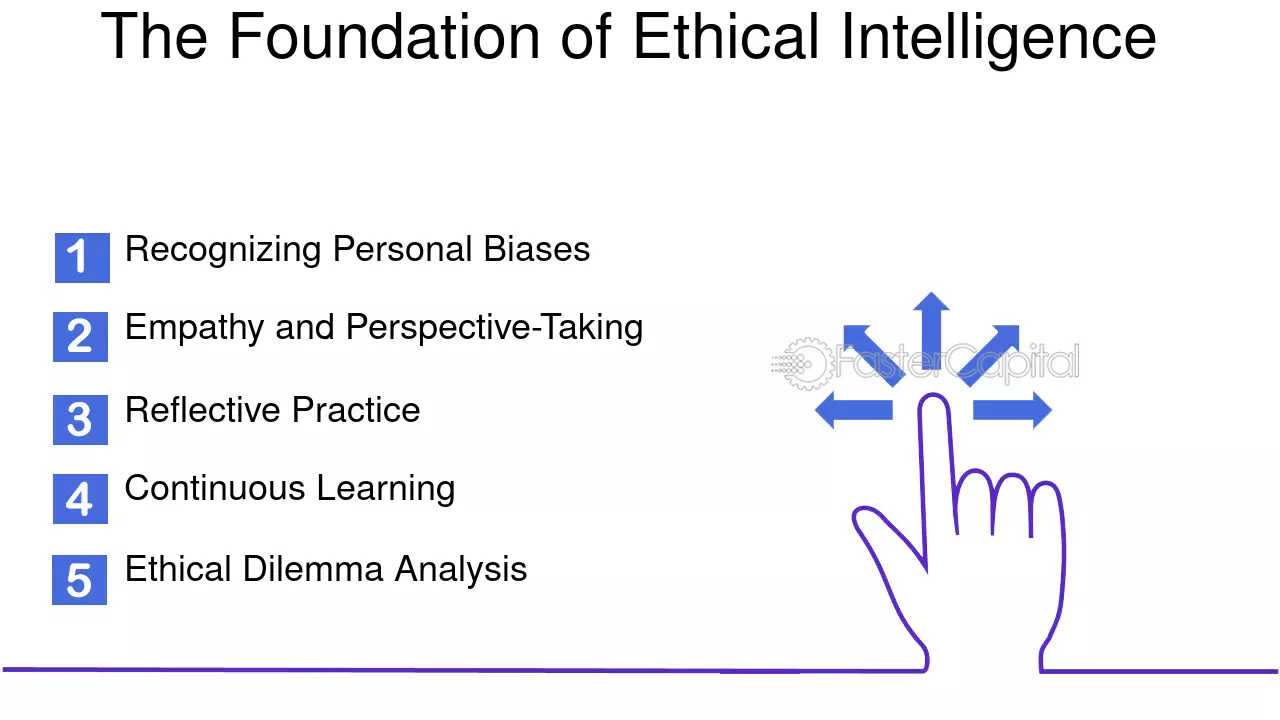 The Foundation of Ethical Intelligence

1 Recognizing Personal Biases

2 Empathy and Perspective-Taking

3 Reflective Practice

4 Continuous Learning

5 Ethical Dilemma Analysis

FasterCapital